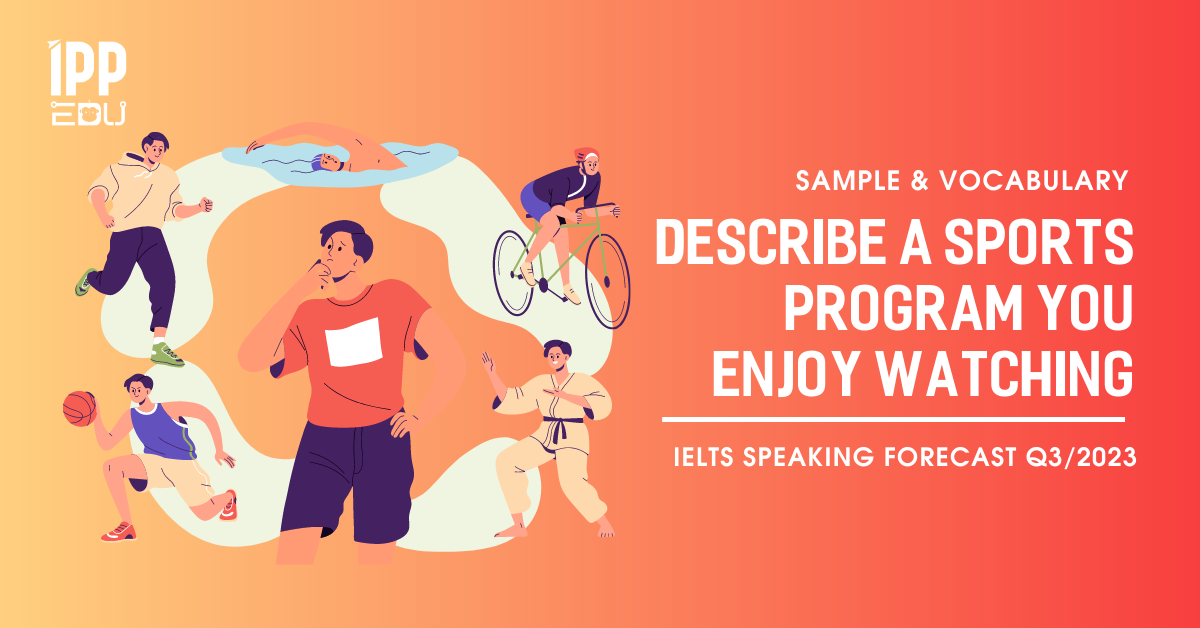 IPP EDU

SAMPLE & VOCABULARY

DESCRIBE A SPORTS PROGRAM YOU ENJOY WATCHING

IELTS SPEAKING FORECAST Q3/2023